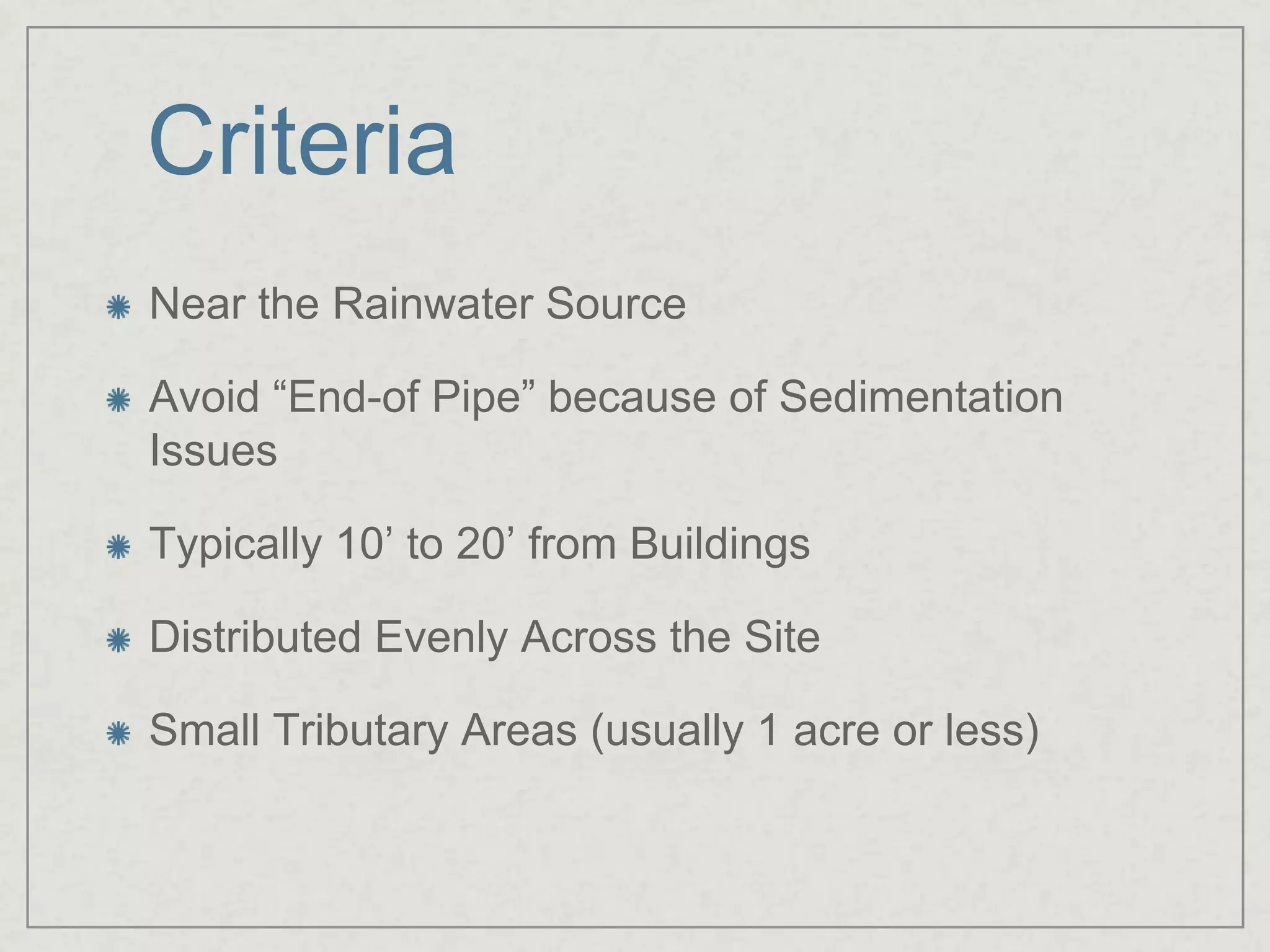 Criteria

Near the Rainwater Source

Avoid “End-of Pipe” because of Sedimentation Issues

Typically 10’ to 20’ from Buildings

Distributed Evenly Across the Site

Small Tributary Areas (usually 1 acre or less)